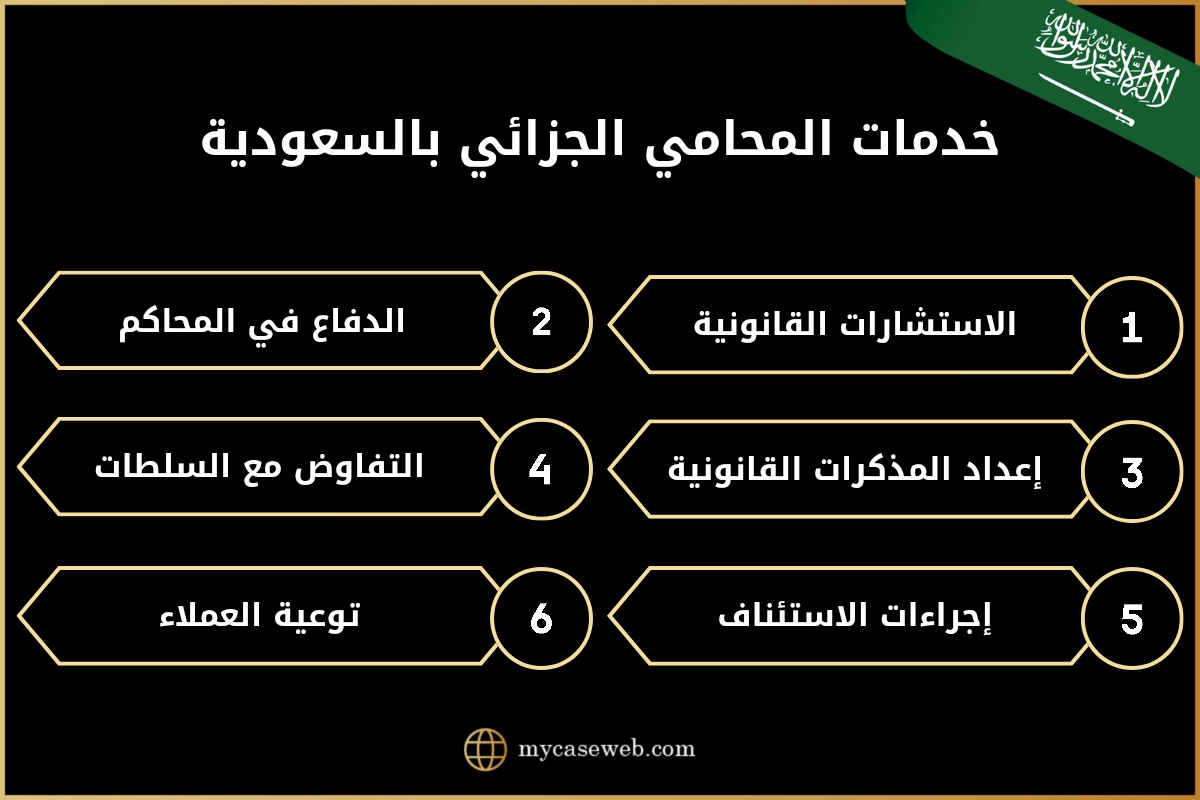 لا إله إلا الله محمد رسول الله

خدمات المحامي الجزائي بالسعودية

1 الاستشارات القانونية

2 الدفاع في المحاكم

3 إعداد المذكرات القانونية

4 التفاوض مع السلطات

5 إجراءات الاستئناف

6 توعية العملاء

mycaseweb.com